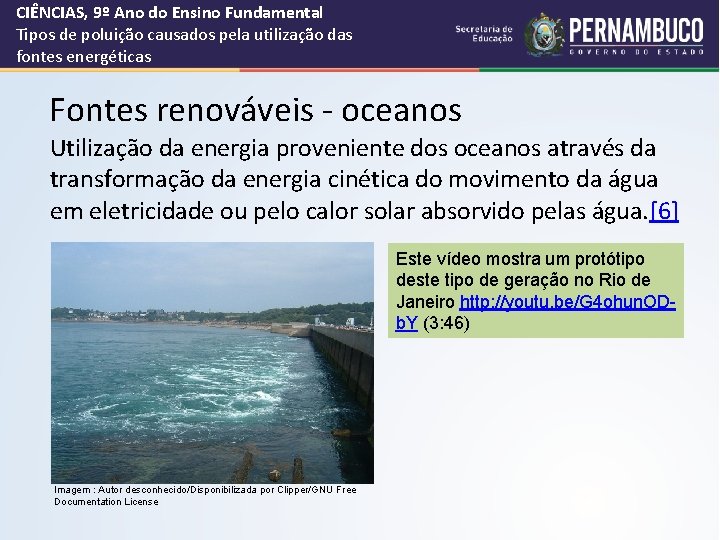 CIÊNCIAS, 9º Ano do Ensino Fundamental
Tipos de poluição causados pela utilização das fontes energéticas

Secretaria de Educação
PERNAMBUCO
GOVERNO DO ESTADO

Fontes renováveis - oceanos

Utilização da energia proveniente dos oceanos através da transformação da energia cinética do movimento da água em eletricidade ou pelo calor solar absorvido pelas água.[6]

Este vídeo mostra um protótipo deste tipo de geração no Rio de Janeiro http://youtu.be/G4ohunOD-bY (3:46)

Imagem : Autor desconhecido/Disponibilizada por Clipper/GNU Free Documentation License